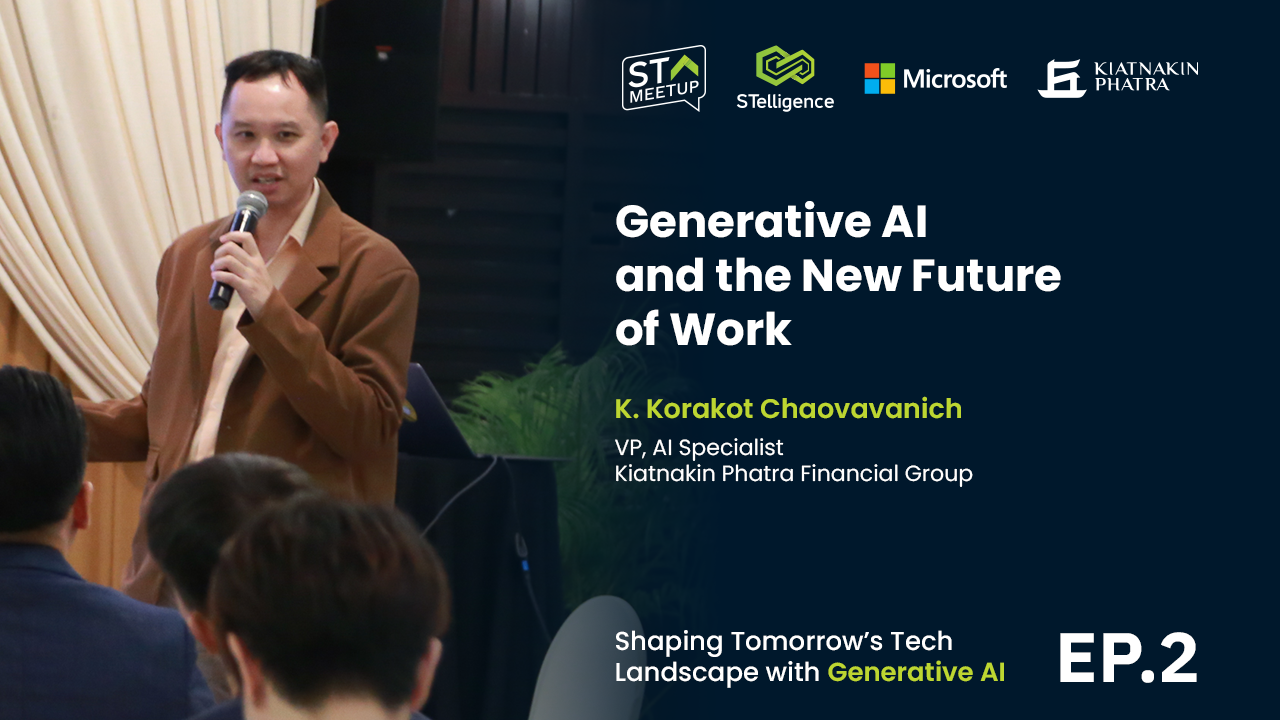 ST MEETUP
STelligence
Microsoft
KIATNAKIN PHATRA

Generative AI and the New Future of Work

K. Korakot Chaovavanich

VP, AI Specialist
Kiatnakin Phatra Financial Group

Shaping Tomorrow's Tech Landscape with Generative AI

EP.2